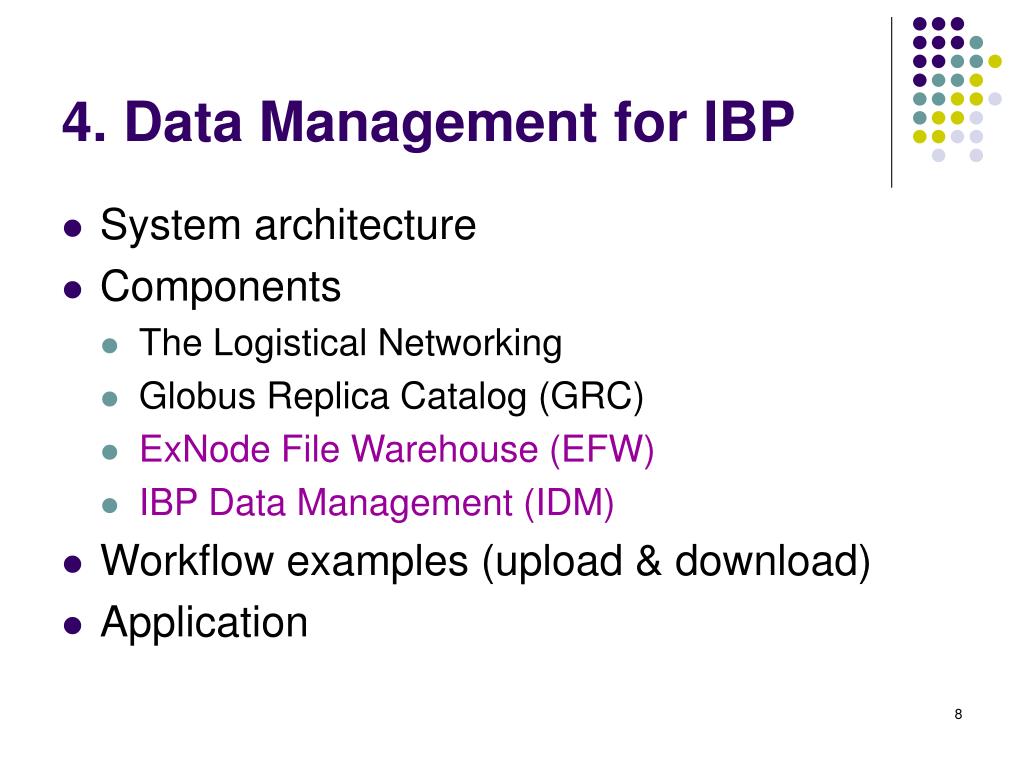 4. Data Management for IBP

- System architecture
- Components
  - The Logistical Networking
  - Globus Replica Catalog (GRC)
  - ExNode File Warehouse (EFW)
  - IBP Data Management (IDM)
- Workflow examples (upload & download)
- Application

8